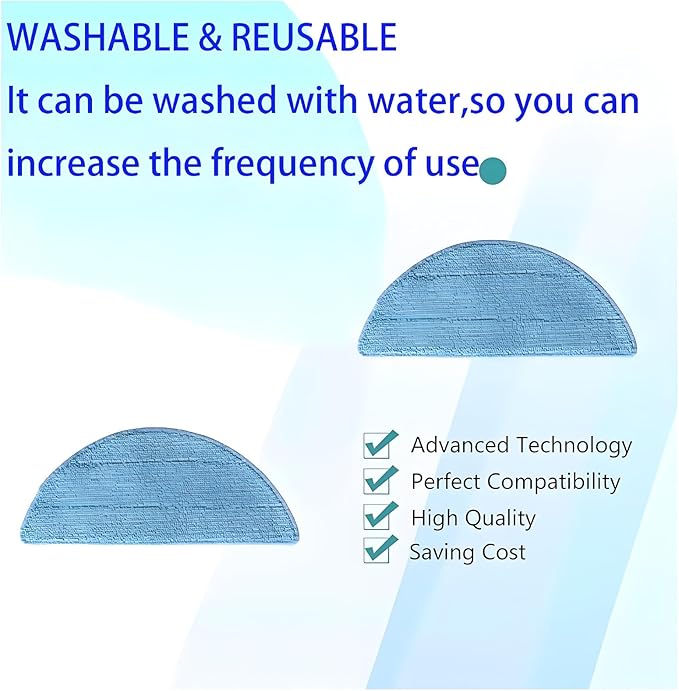 WASHABLE & REUSABLE

It can be washed with water,so you can increase the frequency of use

Advanced Technology

Perfect Compatibility

High Quality

Saving Cost